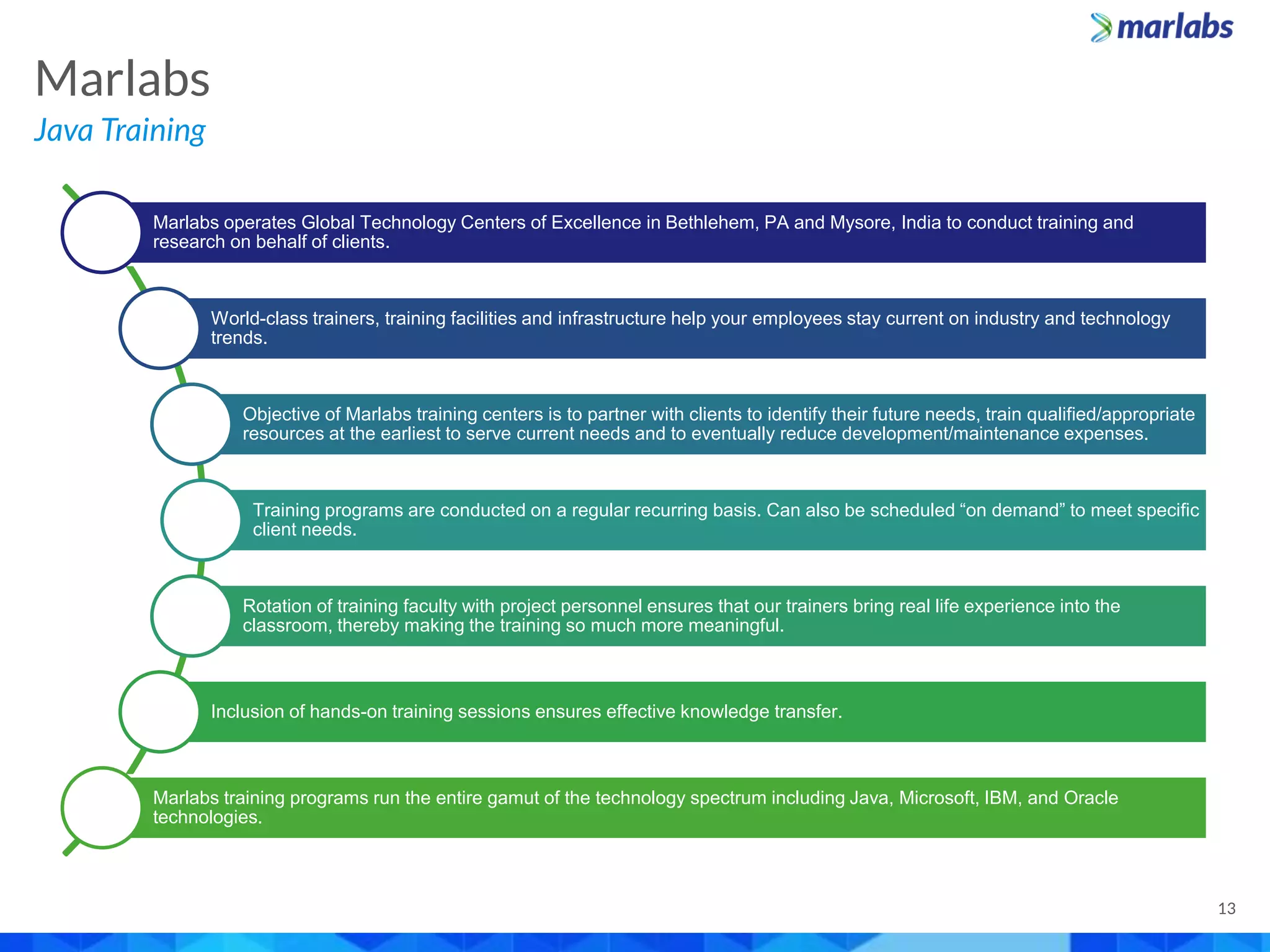 marlabs

Marlabs

Java Training

Marlabs operates Global Technology Centers of Excellence in Bethlehem, PA and Mysore, India to conduct training and research on behalf of clients.

World-class trainers, training facilities and infrastructure help your employees stay current on industry and technology trends.

Objective of Marlabs training centers is to partner with clients to identify their future needs, train qualified/appropriate resources at the earliest to serve current needs and to eventually reduce development/maintenance expenses.

Training programs are conducted on a regular recurring basis. Can also be scheduled “on demand” to meet specific client needs.

Rotation of training faculty with project personnel ensures that our trainers bring real life experience into the classroom, thereby making the training so much more meaningful.

Inclusion of hands-on training sessions ensures effective knowledge transfer.

Marlabs training programs run the entire gamut of the technology spectrum including Java, Microsoft, IBM, and Oracle technologies.

13